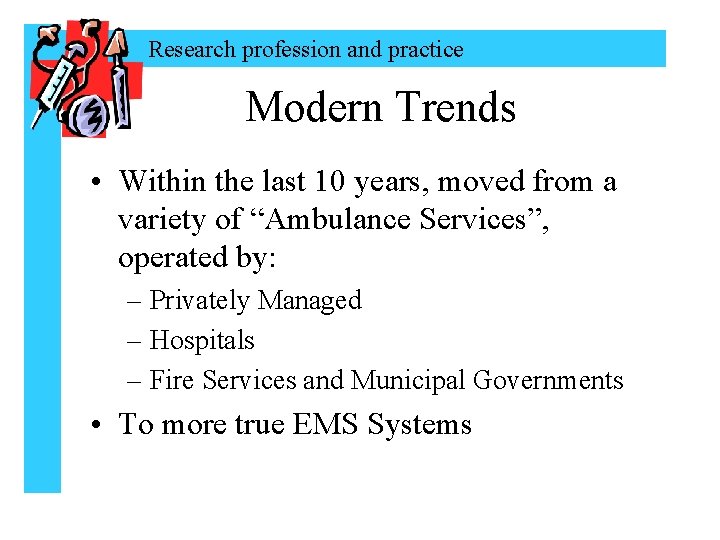 Research profession and practice

Modern Trends

• Within the last 10 years, moved from a variety of “Ambulance Services”, operated by:
– Privately Managed
– Hospitals
– Fire Services and Municipal Governments
• To more true EMS Systems